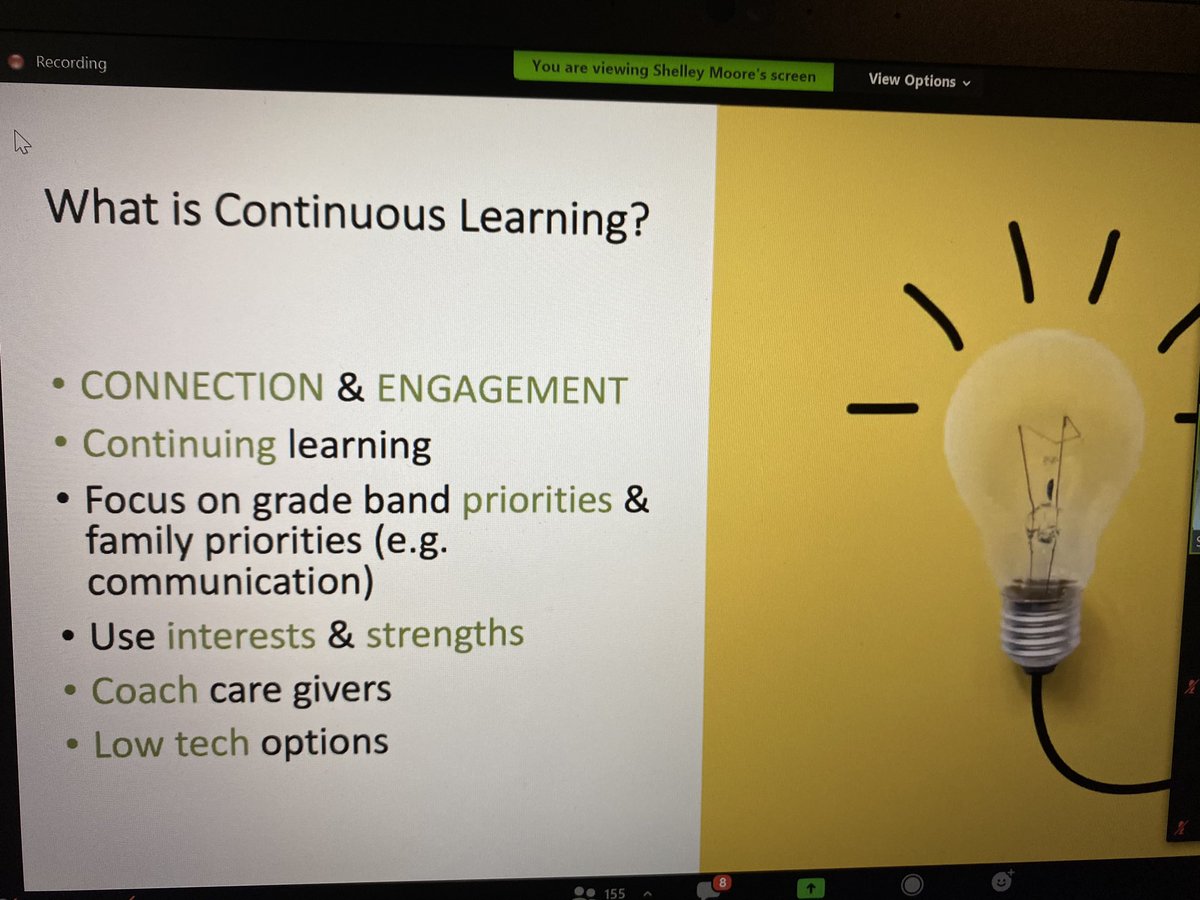 Recording

You are viewing Shelley Moore's screen

View Options

What is Continuous Learning?

• CONNECTION & ENGAGEMENT
• Continuing learning
• Focus on grade band priorities & family priorities (e.g. communication)
• Use interests & strengths
• Coach care givers
• Low tech options

155

8